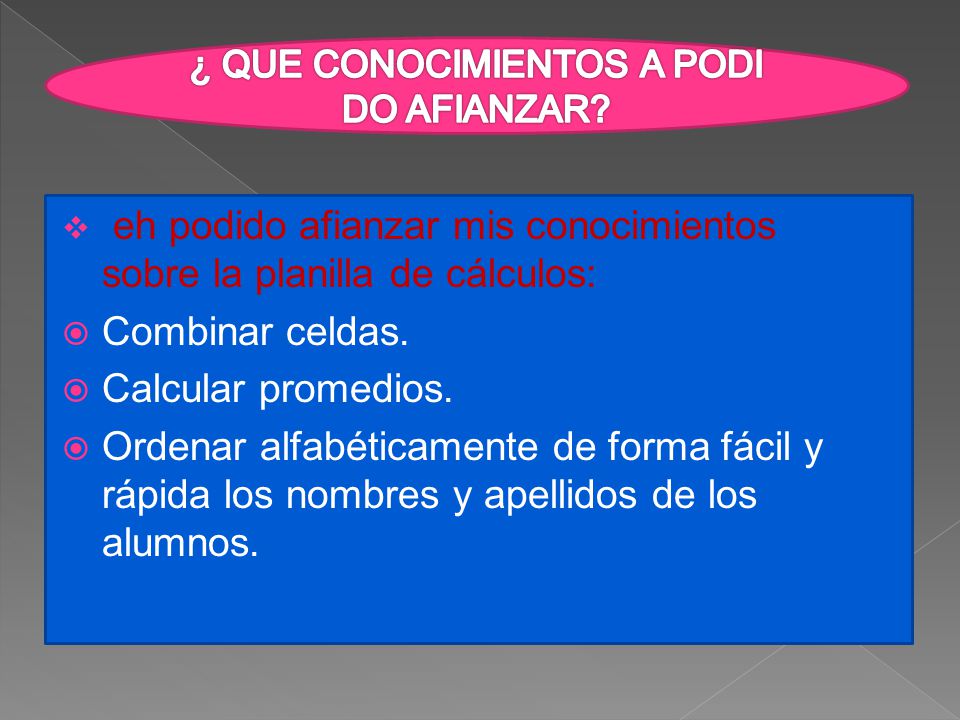 ¿ QUE CONOCIMIENTOS A PODI DO AFIANZAR?

eh podido afianzar mis conocimientos sobre la planilla de cálculos:

Combinar celdas.

Calcular promedios.

Ordenar alfabéticamente de forma fácil y rápida los nombres y apellidos de los alumnos.